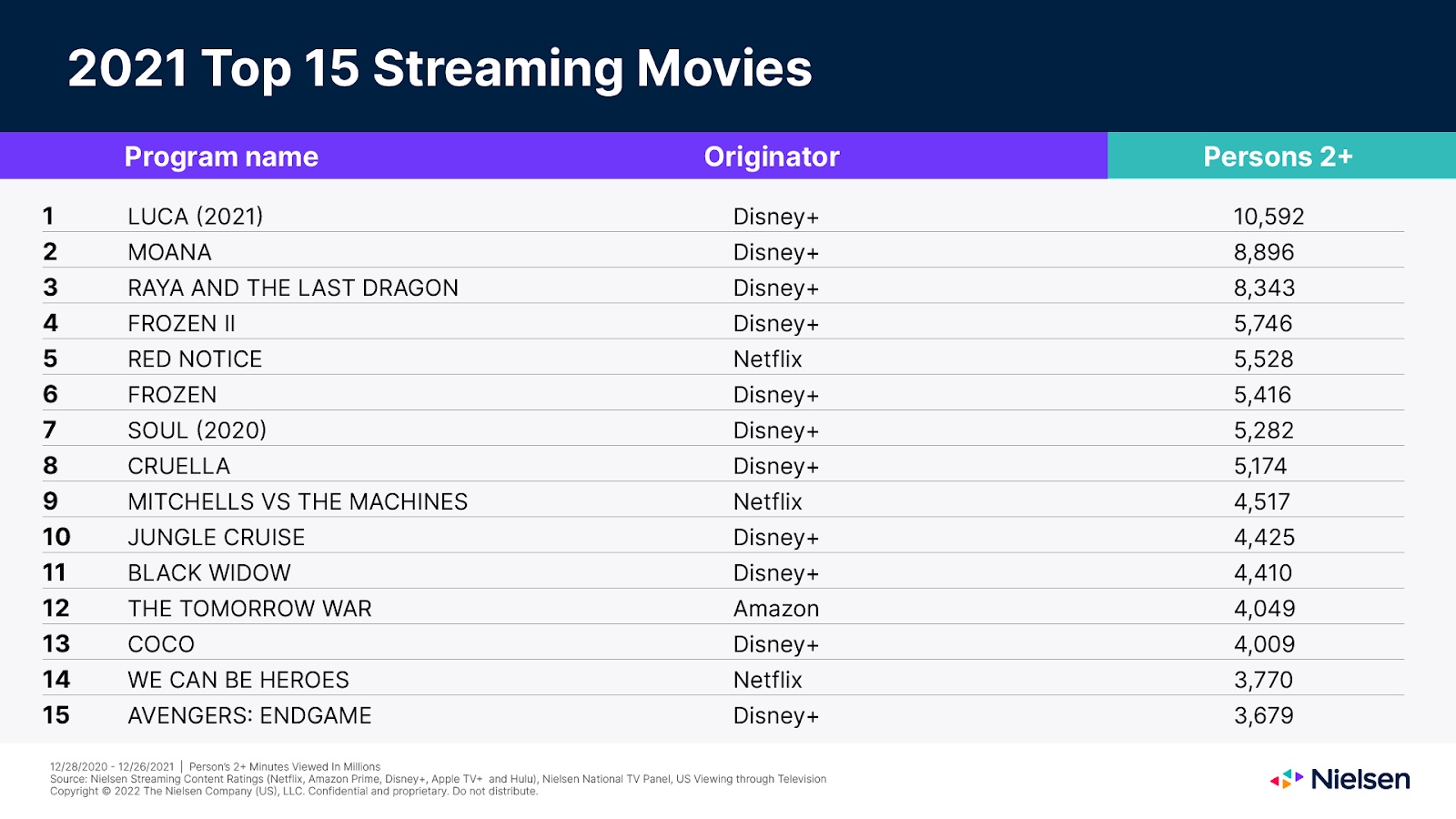 2021 Top 15 Streaming Movies

| | Program name | Originator | Persons 2+ |
|---|---|---|---|
| 1 | LUCA (2021) | Disney+ | 10,592 |
| 2 | MOANA | Disney+ | 8,896 |
| 3 | RAYA AND THE LAST DRAGON | Disney+ | 8,343 |
| 4 | FROZEN II | Disney+ | 5,746 |
| 5 | RED NOTICE | Netflix | 5,528 |
| 6 | FROZEN | Disney+ | 5,416 |
| 7 | SOUL (2020) | Disney+ | 5,282 |
| 8 | CRUELLA | Disney+ | 5,174 |
| 9 | MITCHELLS VS THE MACHINES | Netflix | 4,517 |
| 10 | JUNGLE CRUISE | Disney+ | 4,425 |
| 11 | BLACK WIDOW | Disney+ | 4,410 |
| 12 | THE TOMORROW WAR | Amazon | 4,049 |
| 13 | COCO | Disney+ | 4,009 |
| 14 | WE CAN BE HEROES | Netflix | 3,770 |
| 15 | AVENGERS: ENDGAME | Disney+ | 3,679 |

12/28/2020 - 12/26/2021 | Person's 2+ Minutes Viewed In Millions
Source: Nielsen Streaming Content Ratings (Netflix, Amazon Prime, Disney+, Apple TV+ and Hulu), Nielsen National TV Panel, US Viewing through Television
Copyright © 2022 The Nielsen Company (US), LLC. Confidential and proprietary. Do not distribute.

Nielsen